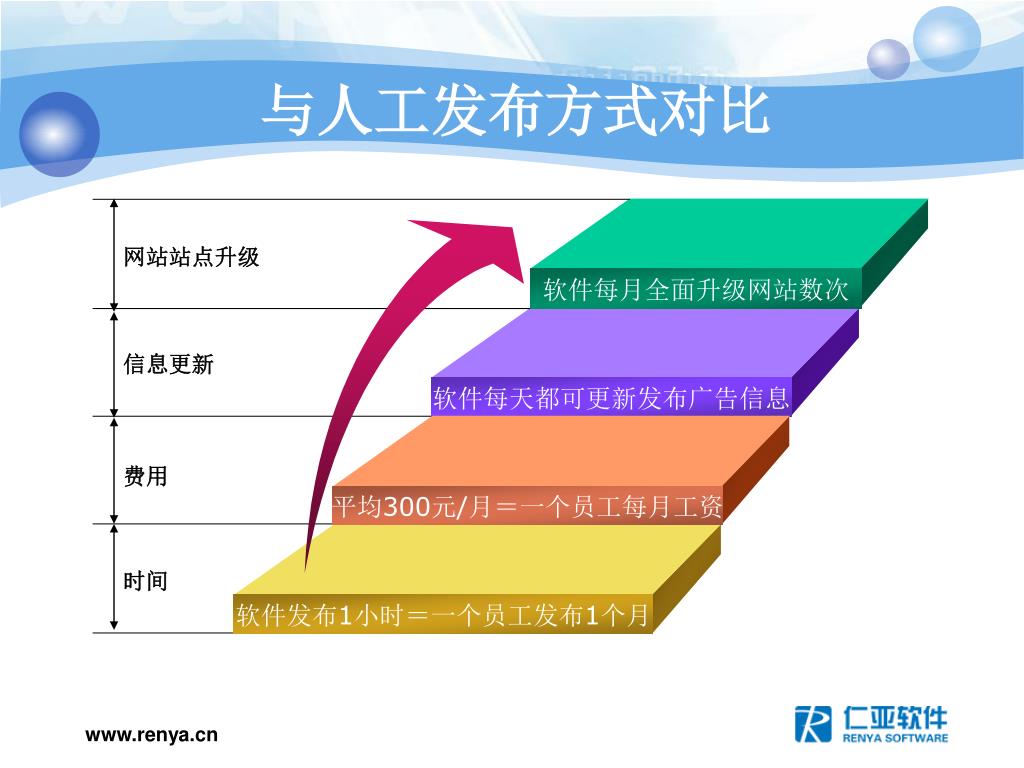 与人工发布方式对比

网站站点升级

软件每月全面升级网站数次

信息更新

软件每天都可更新发布广告信息

费用

平均300元/月＝一个员工每月工资

时间

软件发布1小时＝一个员工发布1个月

www.renya.cn

仁亚软件
RENYA SOFTWARE